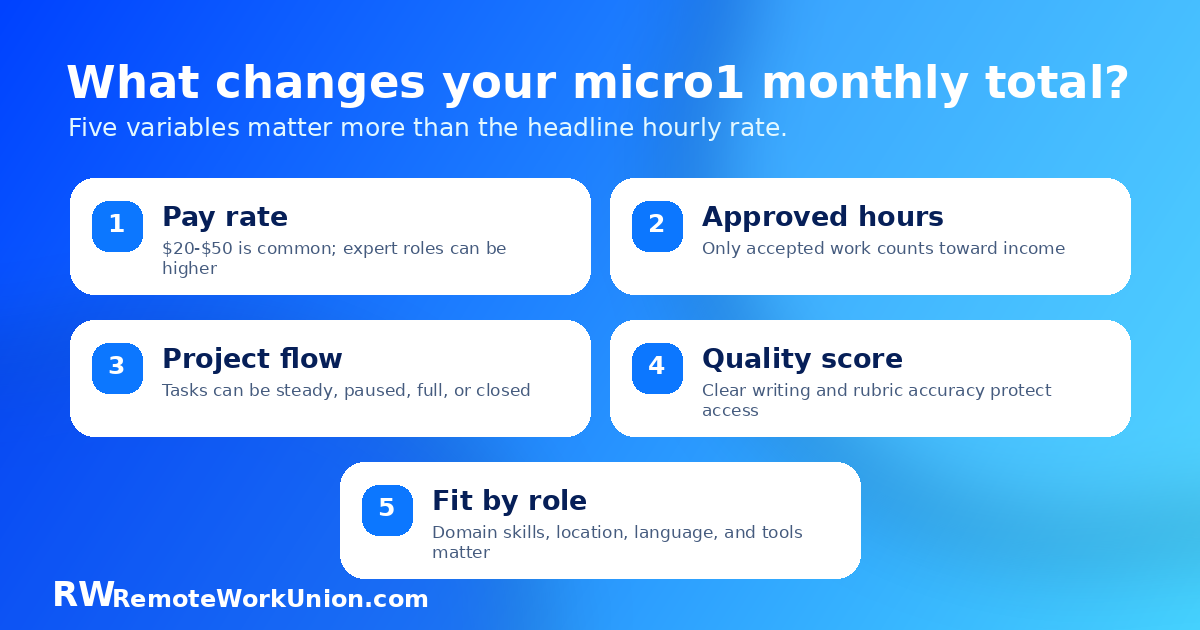 What changes your micro1 monthly total?
Five variables matter more than the headline hourly rate.

1
Pay rate
\$20-\$50 is common; expert roles can be higher

2
Approved hours
Only accepted work counts toward income

3
Project flow
Tasks can be steady, paused, full, or closed

4
Quality score
Clear writing and rubric accuracy protect access

5
Fit by role
Domain skills, location, language, and tools matter

RW RemoteWorkUnion.com